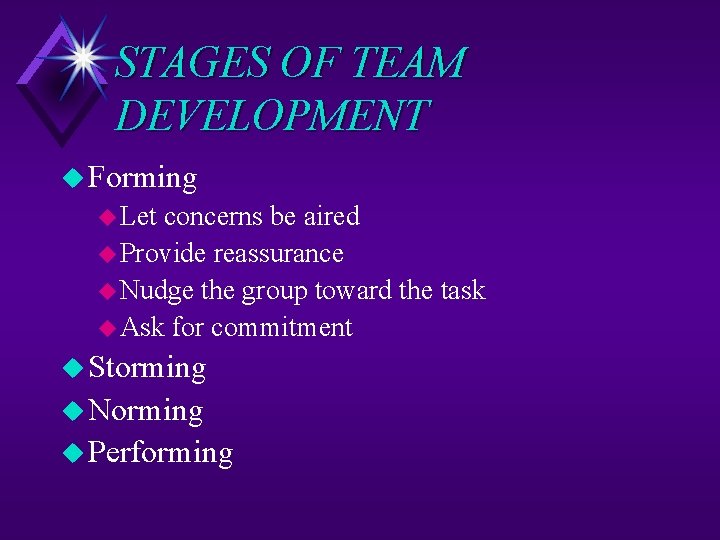 STAGES OF TEAM DEVELOPMENT

Forming
Let concerns be aired
Provide reassurance
Nudge the group toward the task
Ask for commitment
Storming
Norming
Performing